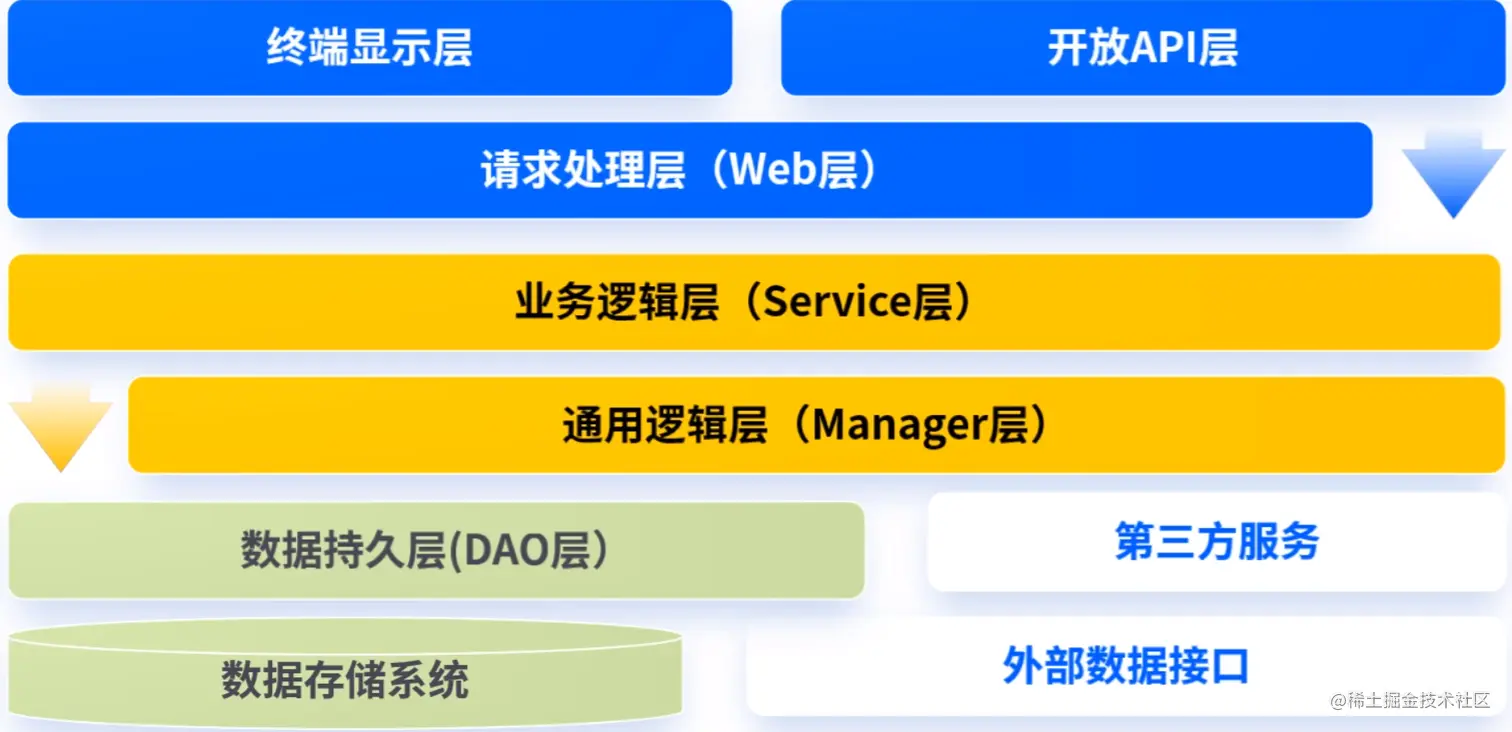 终端显示层

开放API层

请求处理层（Web层）

业务逻辑层（Service层）

通用逻辑层（Manager层）

数据持久层(DAO层)

第三方服务

数据存储系统

外部数据接口

@稀土掘金技术社区